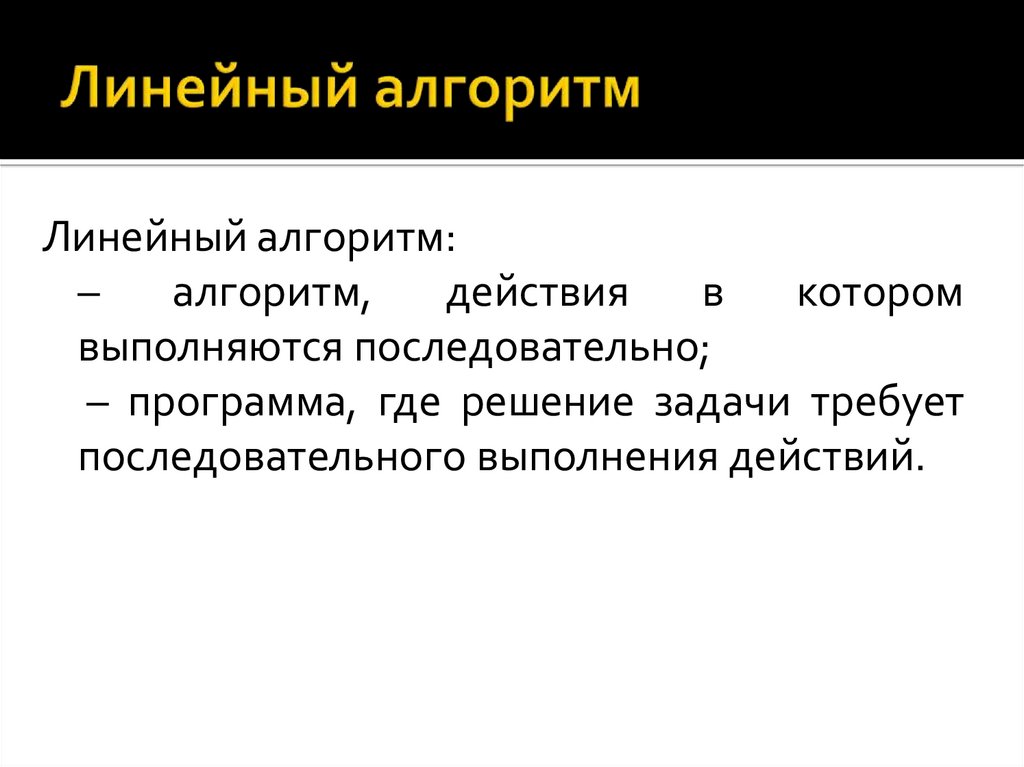 Линейный алгоритм

Линейный алгоритм:

– алгоритм, действия в котором выполняются последовательно;

– программа, где решение задачи требует последовательного выполнения действий.